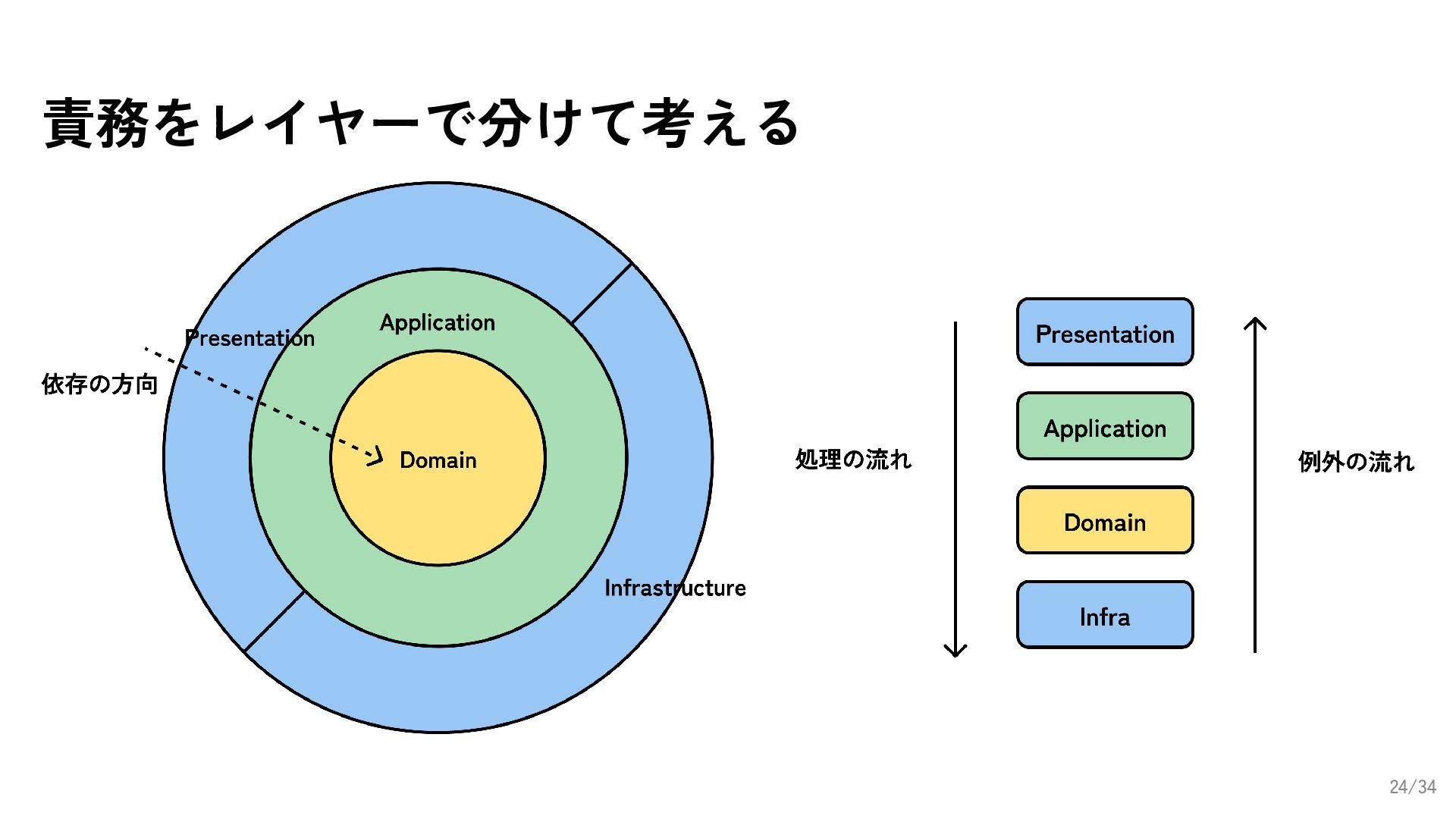 責務をレイヤーで分けて考える

Presentation

Application

依存の方向

Domain

Infrastructure

処理の流れ

Presentation

Application

Domain

Infra

例外の流れ

24/34